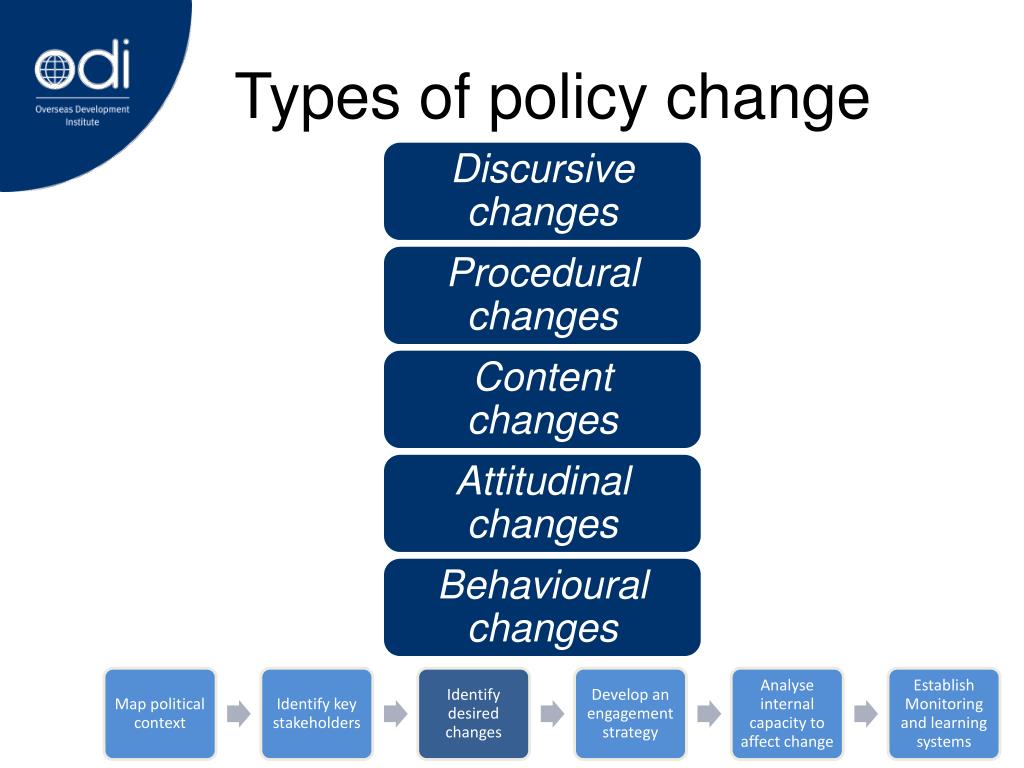 odi
Overseas Development Institute

Types of policy change

Discursive changes

Procedural changes

Content changes

Attitudinal changes

Behavioural changes

Map political context

Identify key stakeholders

Identify desired changes

Develop an engagement strategy

Analyse internal capacity to affect change

Establish Monitoring and learning systems